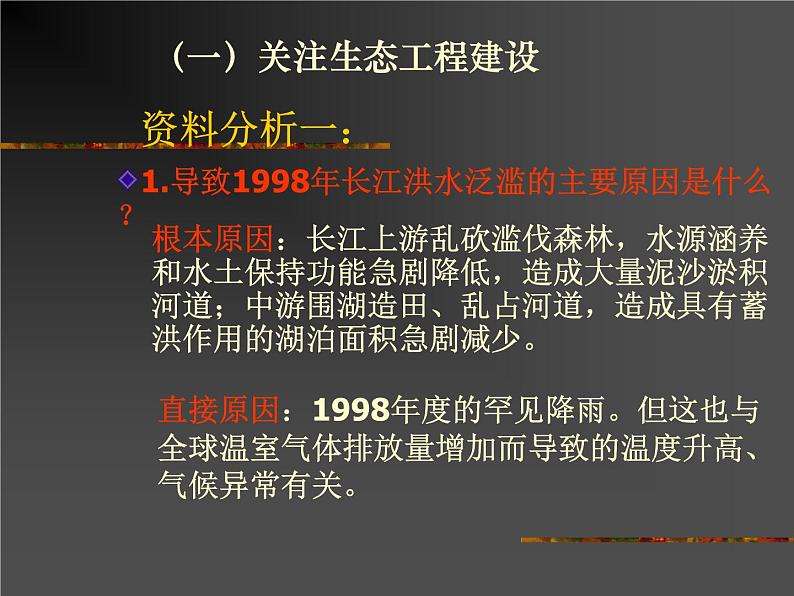 （一）关注生态工程建设

资料分析一：

1.导致1998年长江洪水泛滥的主要原因是什么？

根本原因：长江上游乱砍滥伐森林，水源涵养和水土保持功能急剧降低，造成大量泥沙淤积河道；中游围湖造田、乱占河道，造成具有蓄洪作用的湖泊面积急剧减少。

直接原因：1998年度的罕见降雨。但这也与全球温室气体排放量增加而导致的温度升高、气候异常有关。